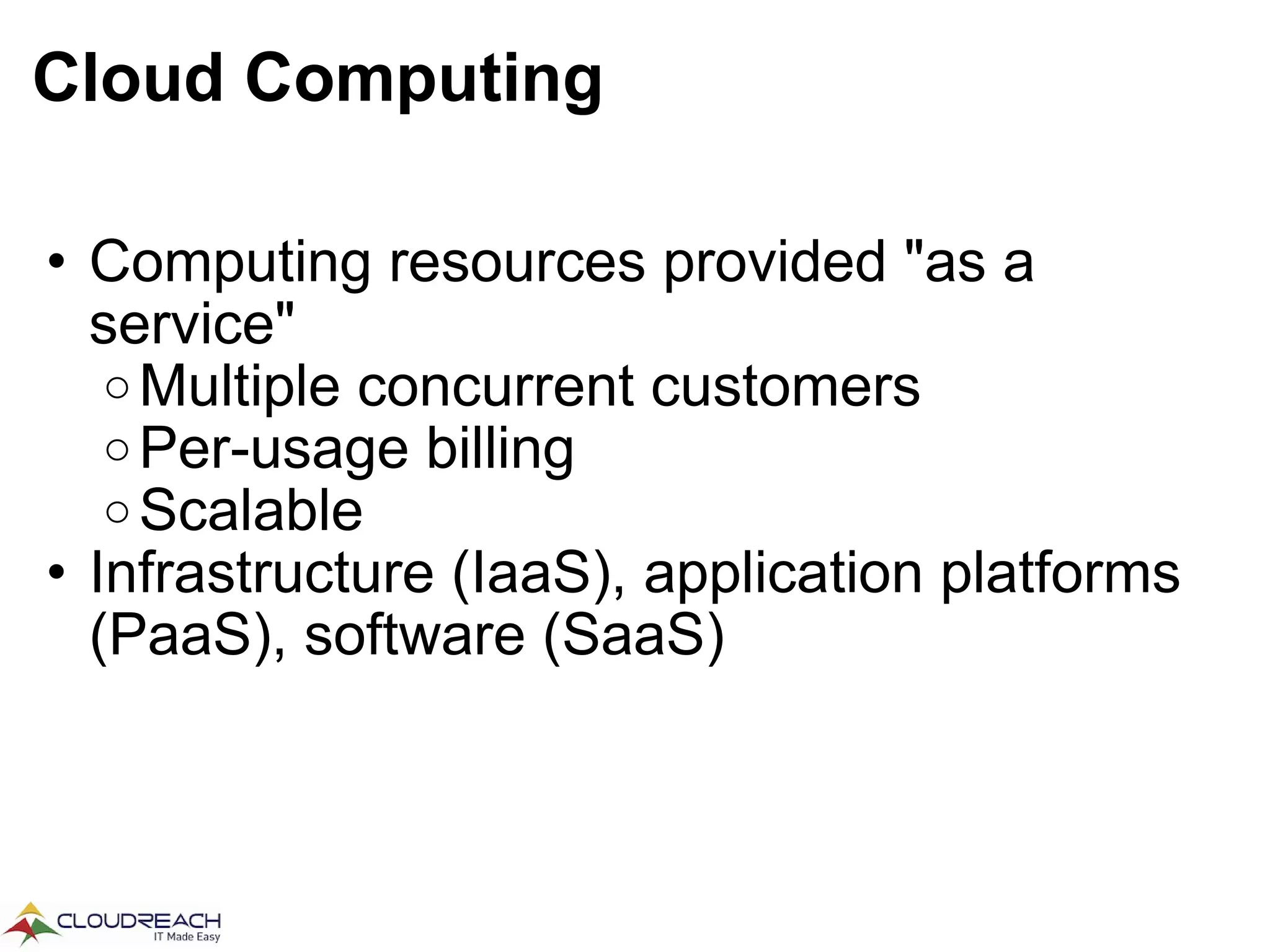 Cloud Computing

• Computing resources provided "as a service"
  ○ Multiple concurrent customers
  ○ Per-usage billing
  ○ Scalable
• Infrastructure (IaaS), application platforms (PaaS), software (SaaS)

CLOUDREACH
IT Made Easy